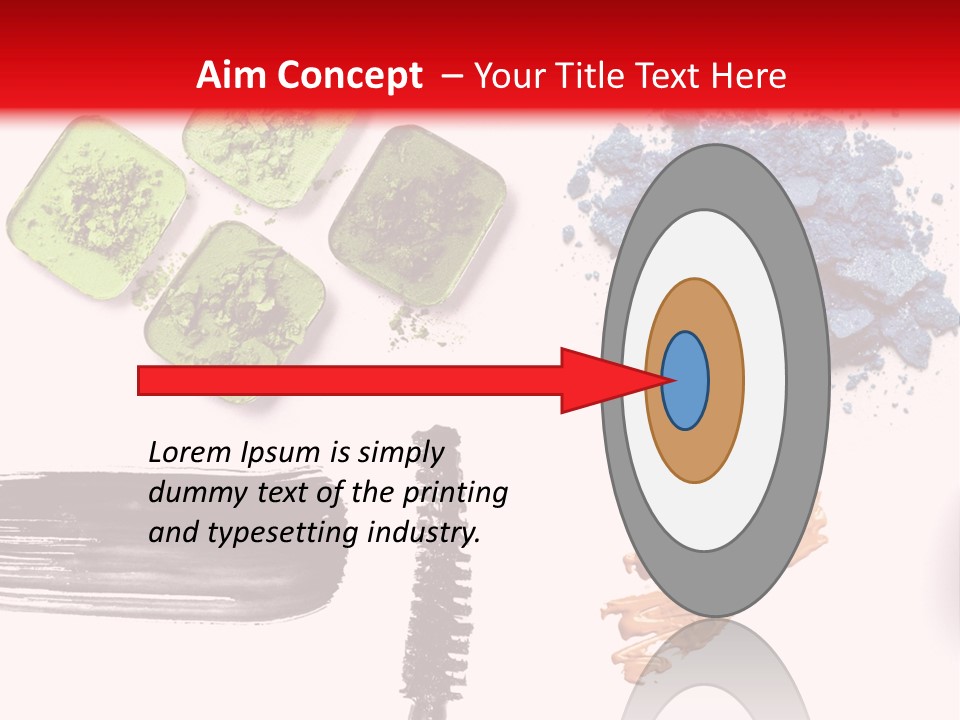 Aim Concept – Your Title Text Here

Lorem Ipsum is simply dummy text of the printing and typesetting industry.